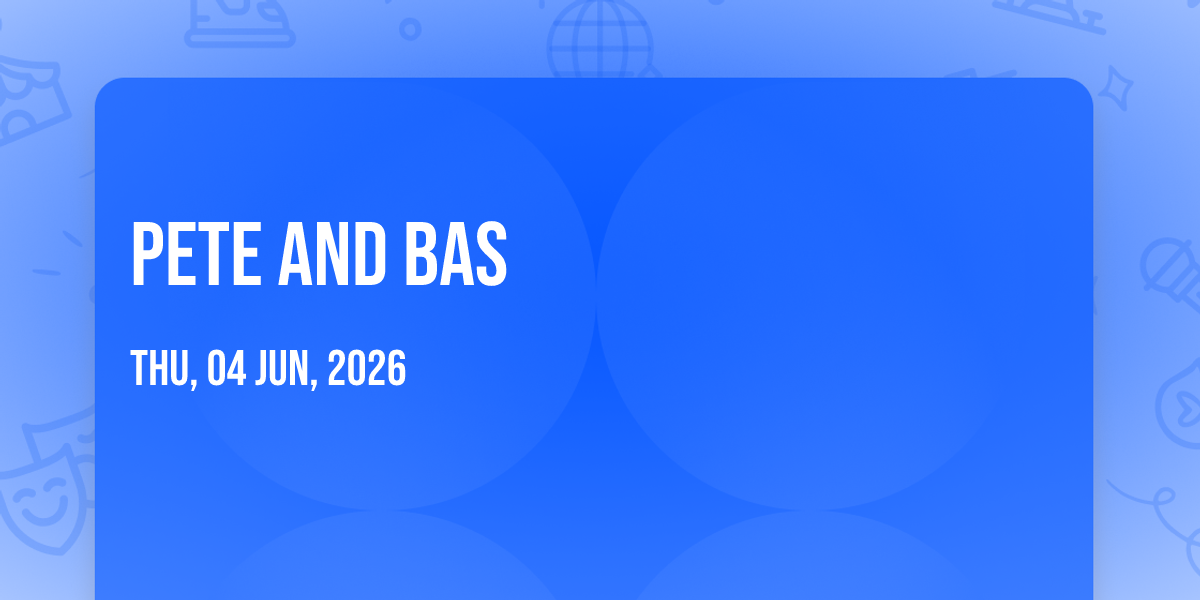 PETE AND BAS

THU, 04 JUN, 2026